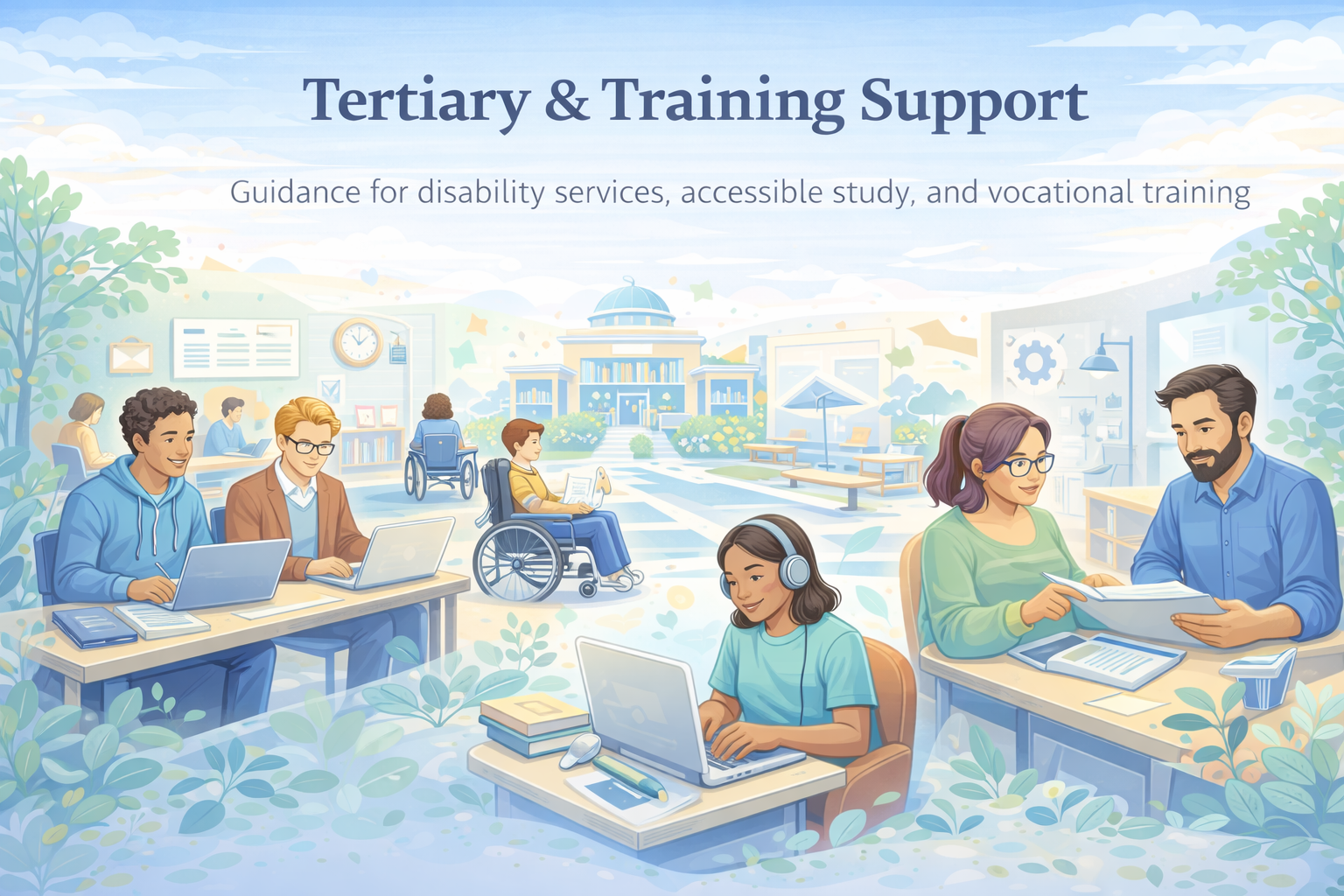 Tertiary & Training Support

Guidance for disability services, accessible study, and vocational training